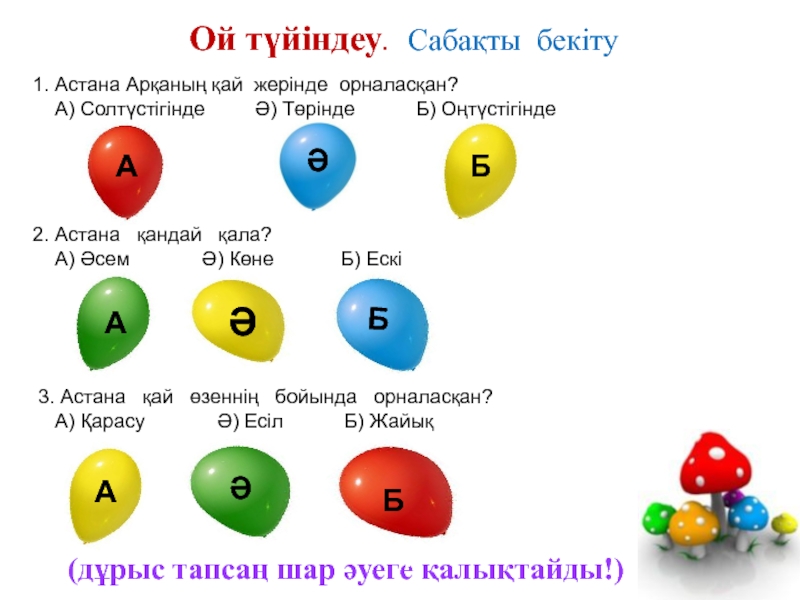 Ой түйіндеу. Сабақты бекіту

1. Астана Арқаның қай жерінде орналасқан?
А) Солтүстігінде Ә) Төрінде Б) Оңтүстігінде

А Ә Б

2. Астана қандай қала?
А) Әсем Ә) Көне Б) Ескі

А Ә Б

3. Астана қай өзеннің бойында орналасқан?
А) Қарасу Ә) Есіл Б) Жайық

А Ә Б

(дұрыс тапсаң шар әуеге қалықтайды!)